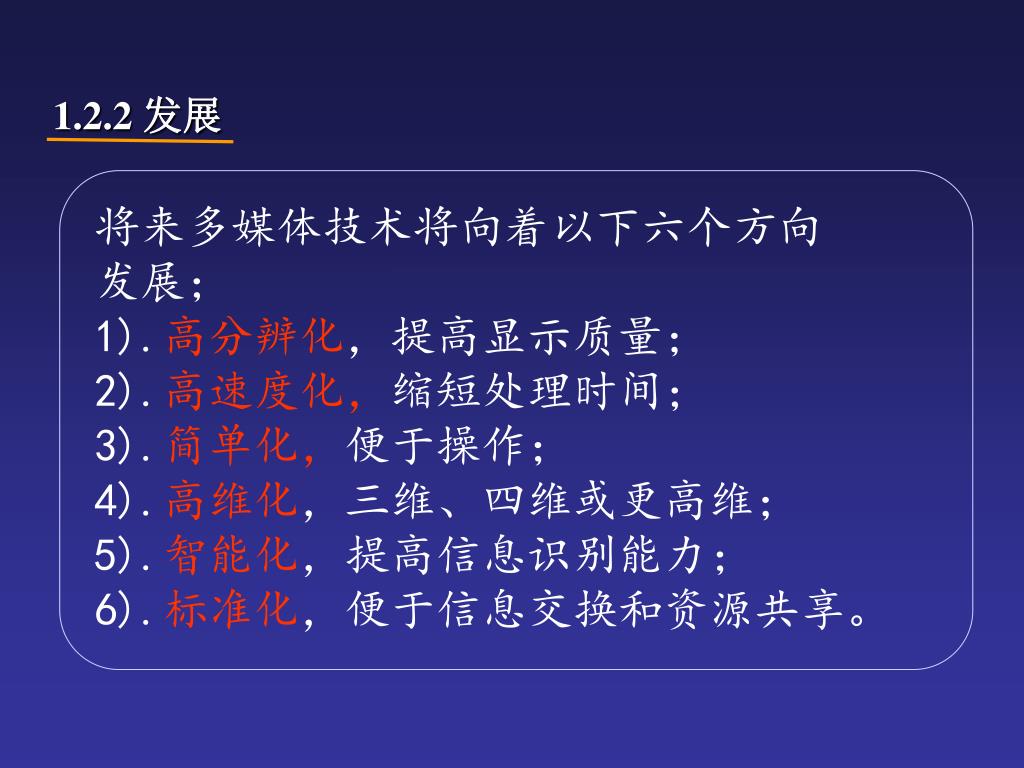 1.2.2 发展

将来多媒体技术将向着以下六个方向发展；
1).高分辨化，提高显示质量；
2).高速度化，缩短处理时间；
3).简单化，便于操作；
4).高维化，三维、四维或更高维；
5).智能化，提高信息识别能力；
6).标准化，便于信息交换和资源共享。